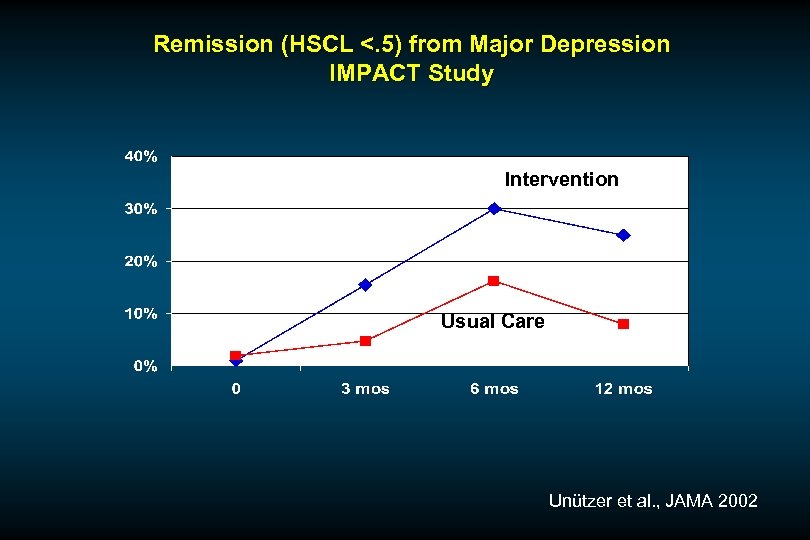 Remission (HSCL <.5) from Major Depression
IMPACT Study

40%
30%
20%
10%
0%

Intervention

Usual Care

0
3 mos
6 mos
12 mos

Unützer et al., JAMA 2002